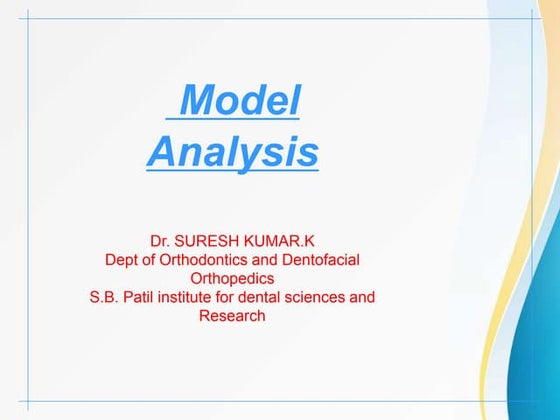 Model Analysis

Dr. SURESH KUMAR.K
Dept of Orthodontics and Dentofacial Orthopedics
S.B. Patil institute for dental sciences and Research